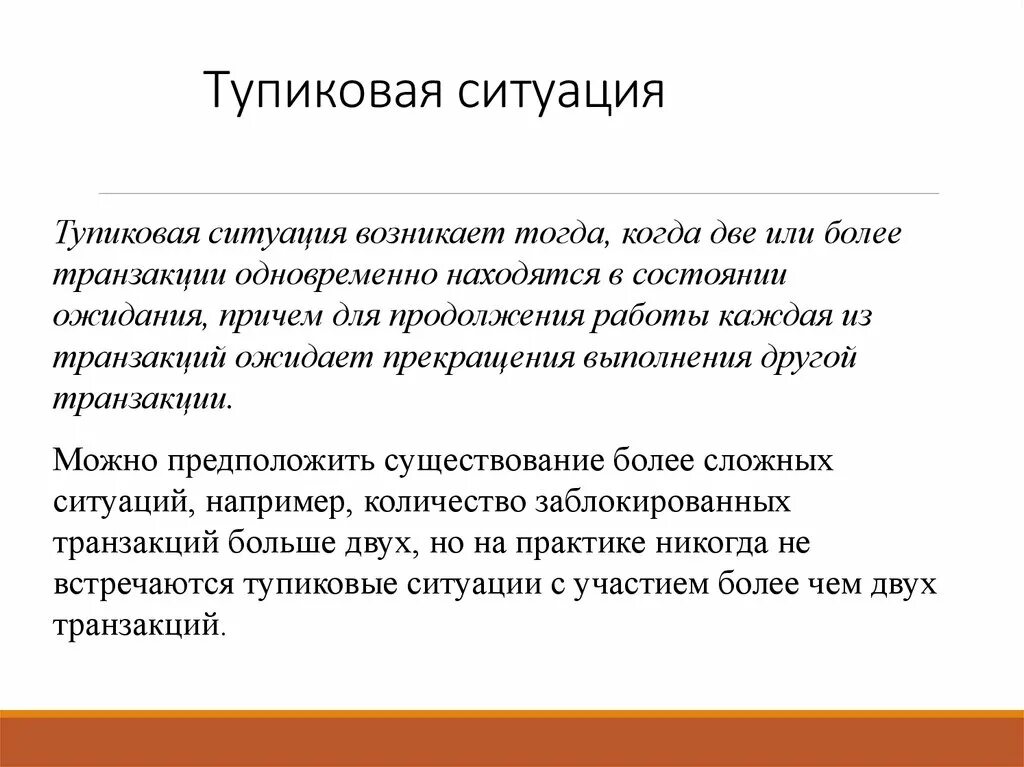 Тупиковая ситуация

Тупиковая ситуация возникает тогда, когда две или более транзакции одновременно находятся в состоянии ожидания, причем для продолжения работы каждая из транзакций ожидает прекращения выполнения другой транзакции.

Можно предположить существование более сложных ситуаций, например, количество заблокированных транзакций больше двух, но на практике никогда не встречаются тупиковые ситуации с участием более чем двух транзакций.